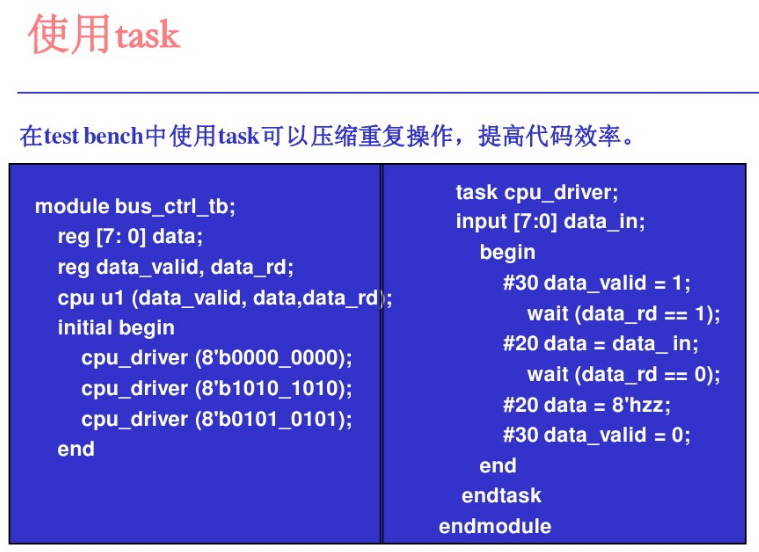 使用task

在test bench中使用task可以压缩重复操作，提高代码效率。

module bus_ctrl_tb;
reg [7: 0] data;
reg data_valid, data_rd;
cpu u1 (data_valid, data,data_rd);
initial begin
cpu_driver (8'b0000_0000);
cpu_driver (8'b1010_1010);
cpu_driver (8'b0101_0101);
end

task cpu_driver;
input [7:0] data_in;
begin
#30 data_valid = 1;
wait (data_rd == 1);
#20 data = data_ in;
wait (data_rd == 0);
#20 data = 8'hzz;
#30 data_valid = 0;
end
endtask
endmodule